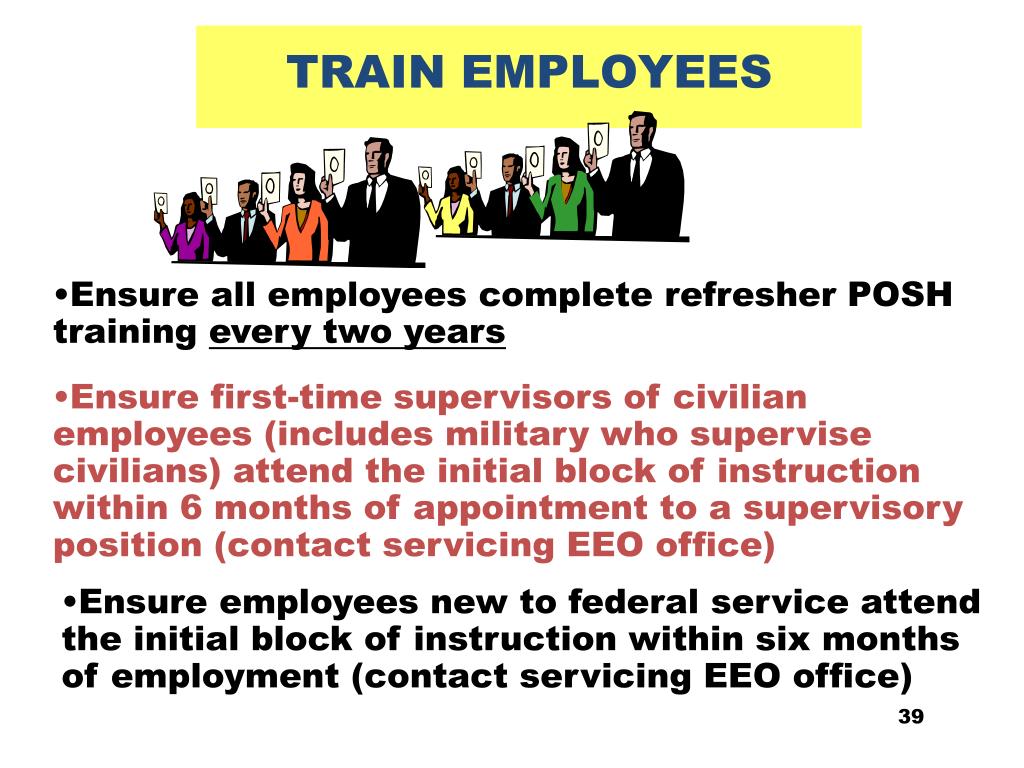 TRAIN EMPLOYEES

•Ensure all employees complete refresher POSH training every two years

•Ensure first-time supervisors of civilian employees (includes military who supervise civilians) attend the initial block of instruction within 6 months of appointment to a supervisory position (contact servicing EEO office)

•Ensure employees new to federal service attend the initial block of instruction within six months of employment (contact servicing EEO office)

39